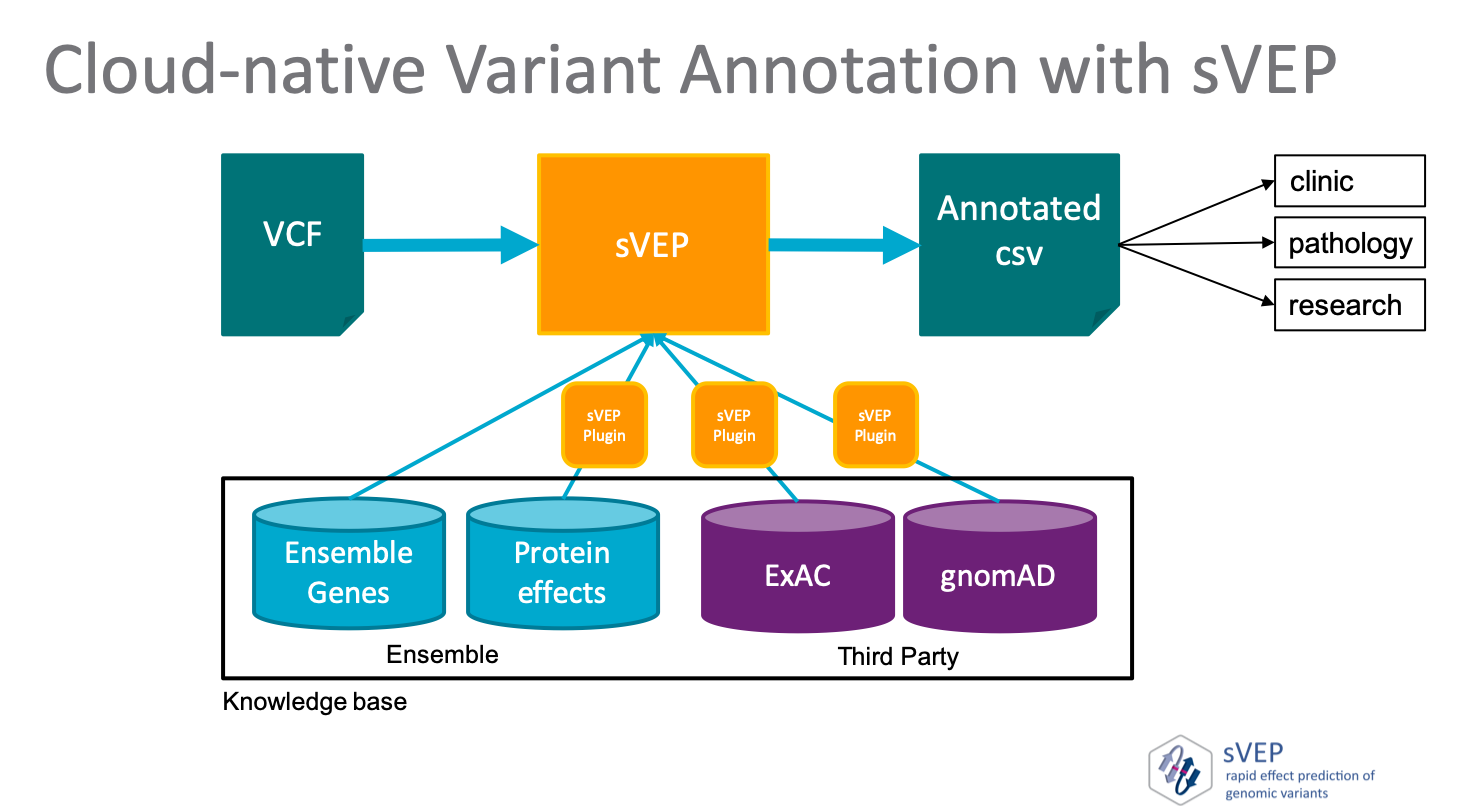 Cloud-native Variant Annotation with sVEP

VCF

sVEP

Annotated csv

clinic

pathology

research

sVEP Plugin

sVEP Plugin

sVEP Plugin

Ensemble Genes

Protein effects

ExAC

gnomAD

Ensemble

Third Party

Knowledge base

sVEP
rapid effect prediction of genomic variants